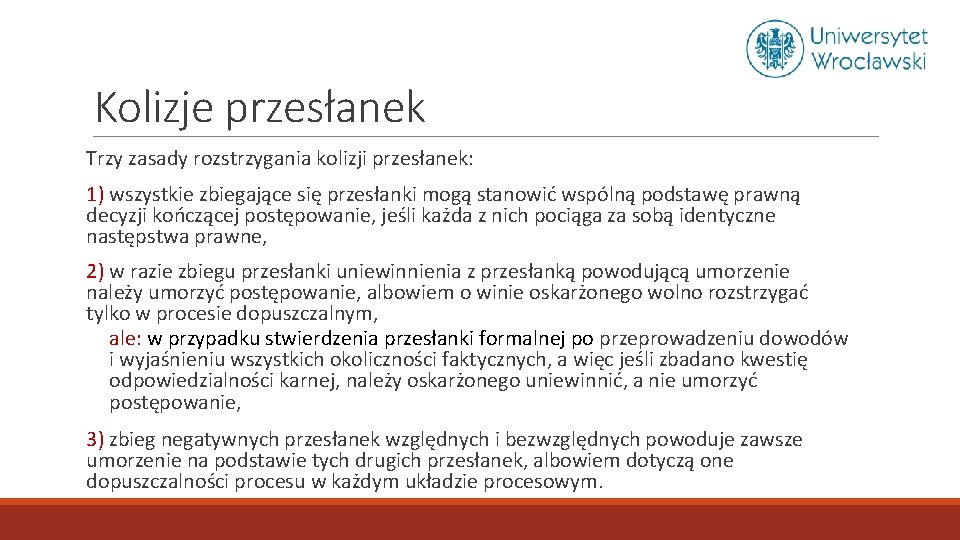 Uniwersytet Wrocławski

Kolizje przesłanek

Trzy zasady rozstrzygania kolizji przesłanek:

1) wszystkie zbiegające się przesłanki mogą stanowić wspólną podstawę prawną decyzji kończącej postępowanie, jeśli każda z nich pociąga za sobą identyczne następstwa prawne,

2) w razie zbiegu przesłanki uniewinnienia z przesłanką powodującą umorzenie należy umorzyć postępowanie, albowiem o winie oskarżonego wolno rozstrzygać tylko w procesie dopuszczalnym,

ale: w przypadku stwierdzenia przesłanki formalnej po przeprowadzeniu dowodów i wyjaśnieniu wszystkich okoliczności faktycznych, a więc jeśli zbadano kwestię odpowiedzialności karnej, należy oskarżonego uniewinnić, a nie umorzyć postępowanie,

3) zbieg negatywnych przesłanek względnych i bezwzględnych powoduje zawsze umorzenie na podstawie tych drugich przesłanek, albowiem dotyczą one dopuszczalności procesu w każdym układzie procesowym.